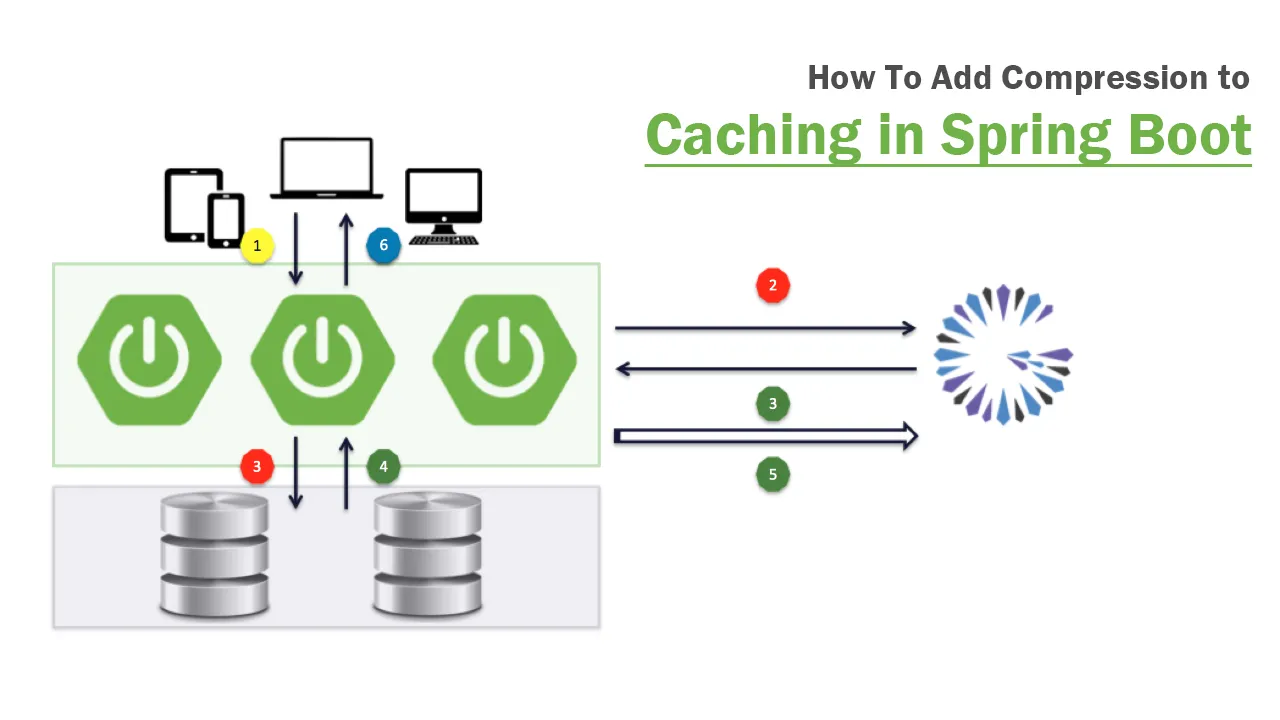 How To Add Compression to
Caching in Spring Boot

1
6
2
3
5
3
4